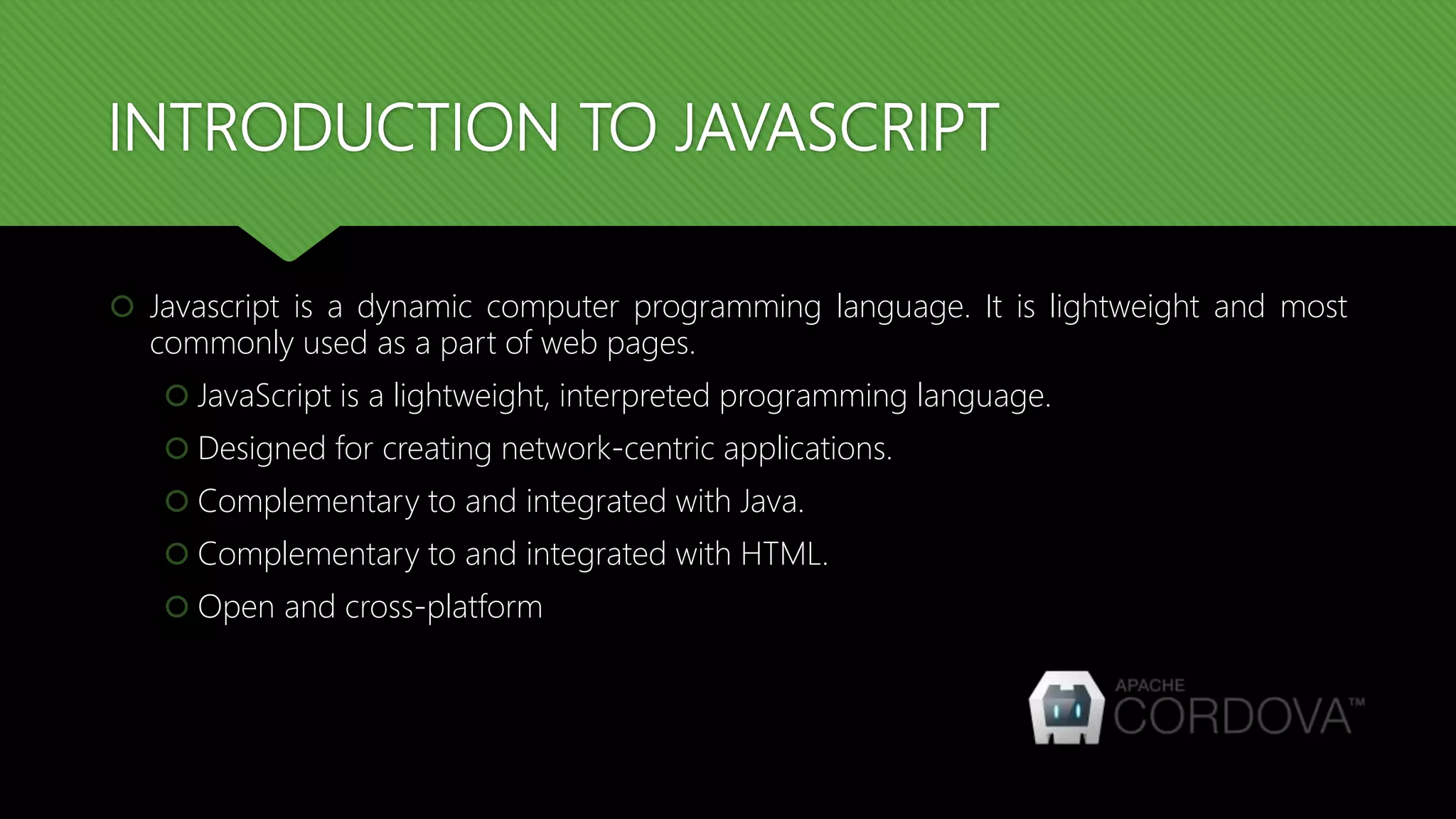 INTRODUCTION TO JAVASCRIPT

Javascript is a dynamic computer programming language. It is lightweight and most commonly used as a part of web pages.

JavaScript is a lightweight, interpreted programming language.

Designed for creating network-centric applications.

Complementary to and integrated with Java.

Complementary to and integrated with HTML.

Open and cross-platform

APACHE CORDOVA™